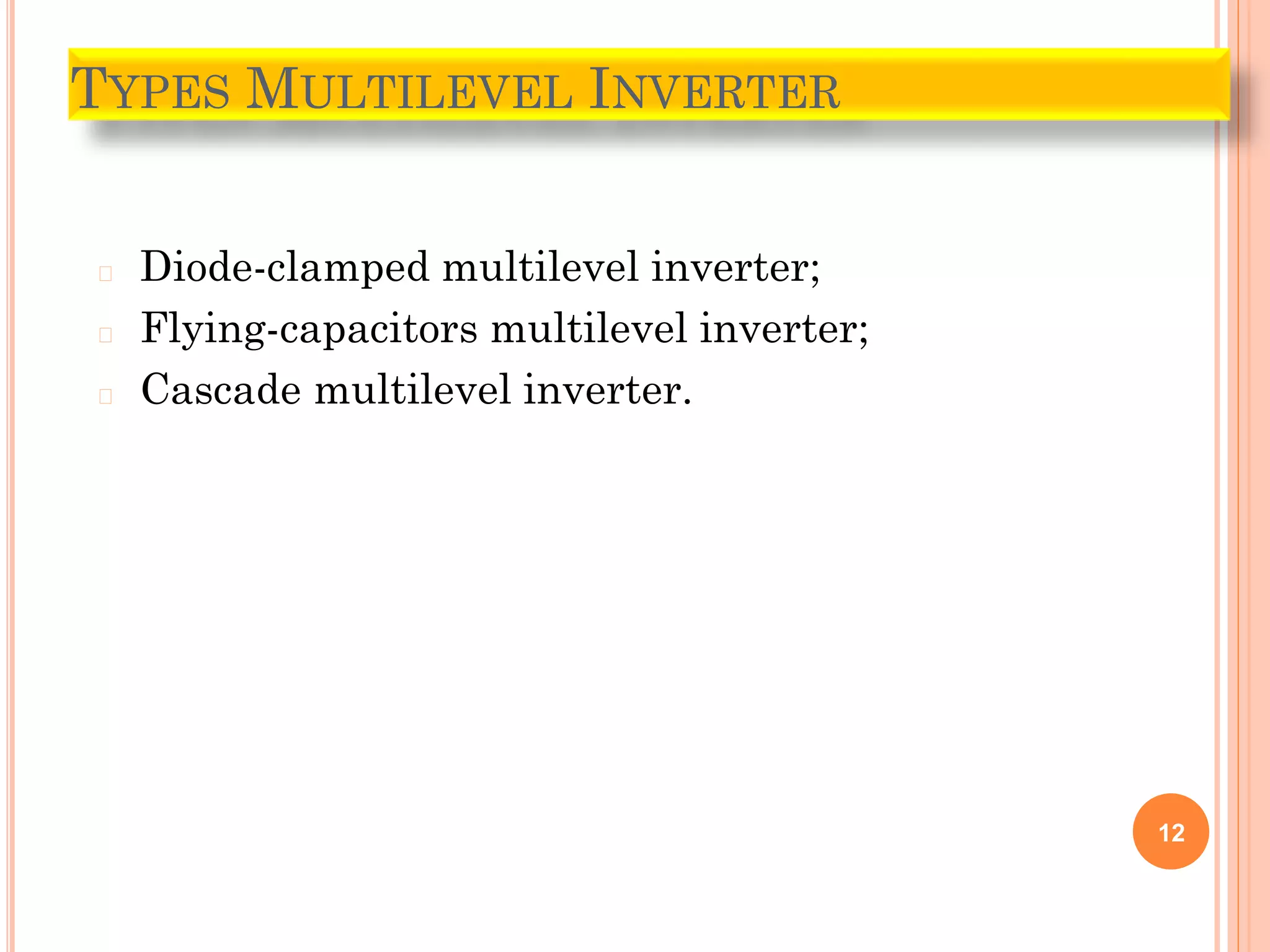 TYPES MULTILEVEL INVERTER

Diode-clamped multilevel inverter;
Flying-capacitors multilevel inverter;
Cascade multilevel inverter.

12